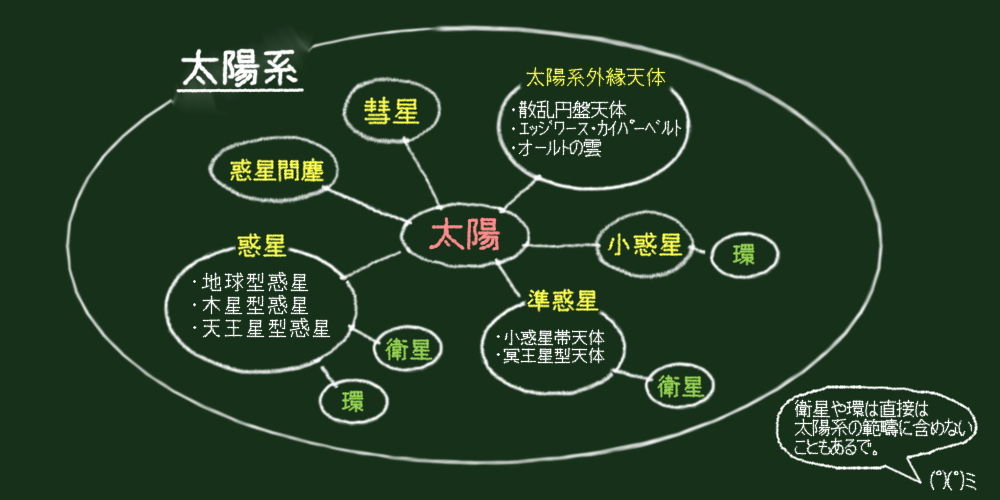 太陽系

彗星

太陽系外縁天体
・散乱円盤天体
・エッジワース・カイパーベルト
・オールトの雲

惑星間塵

太陽

小惑星

環

惑星
・地球型惑星
・木星型惑星
・天王星型惑星

衛星

環

準惑星
・小惑星帯天体
・冥王星型天体

衛星

衛星や環は直接は太陽系の範疇に含めないこともあるで。

(°)(°)ミ